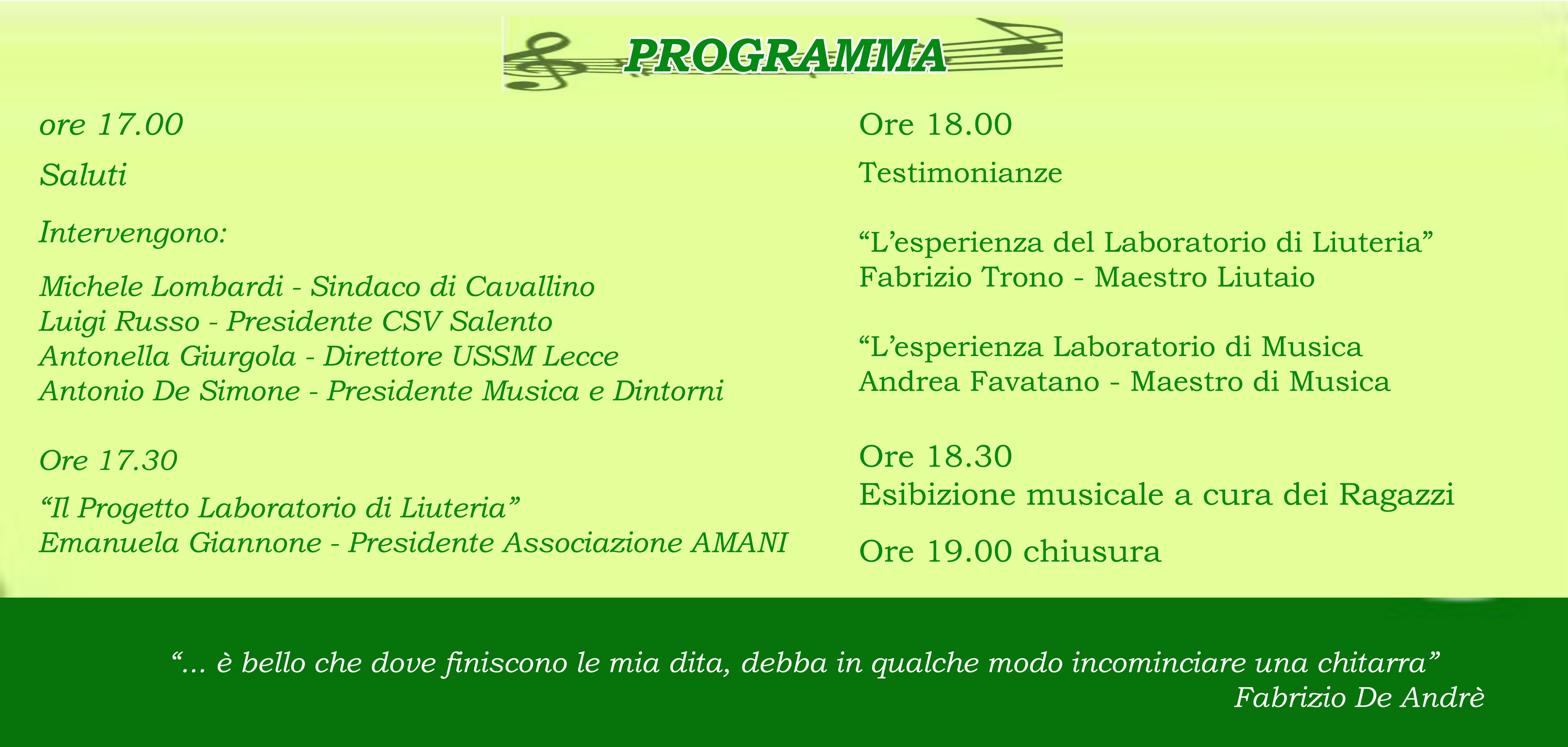 PROGRAMMA

ore 17.00

Saluti

Intervengono:

Michele Lombardi - Sindaco di Cavallino
Luigi Russo - Presidente CSV Salento
Antonella Giurgola - Direttore USSM Lecce
Antonio De Simone - Presidente Musica e Dintorni

Ore 17.30

“Il Progetto Laboratorio di Liuteria”
Emanuela Giannone - Presidente Associazione AMANI

Ore 18.00

Testimonianze

“L’esperienza del Laboratorio di Liuteria”
Fabrizio Trono - Maestro Liutaio

“L’esperienza Laboratorio di Musica
Andrea Favatano - Maestro di Musica

Ore 18.30
Esibizione musicale a cura dei Ragazzi

Ore 19.00 chiusura

“... è bello che dove finiscono le mia dita, debba in qualche modo incominciare una chitarra”
Fabrizio De Andrè